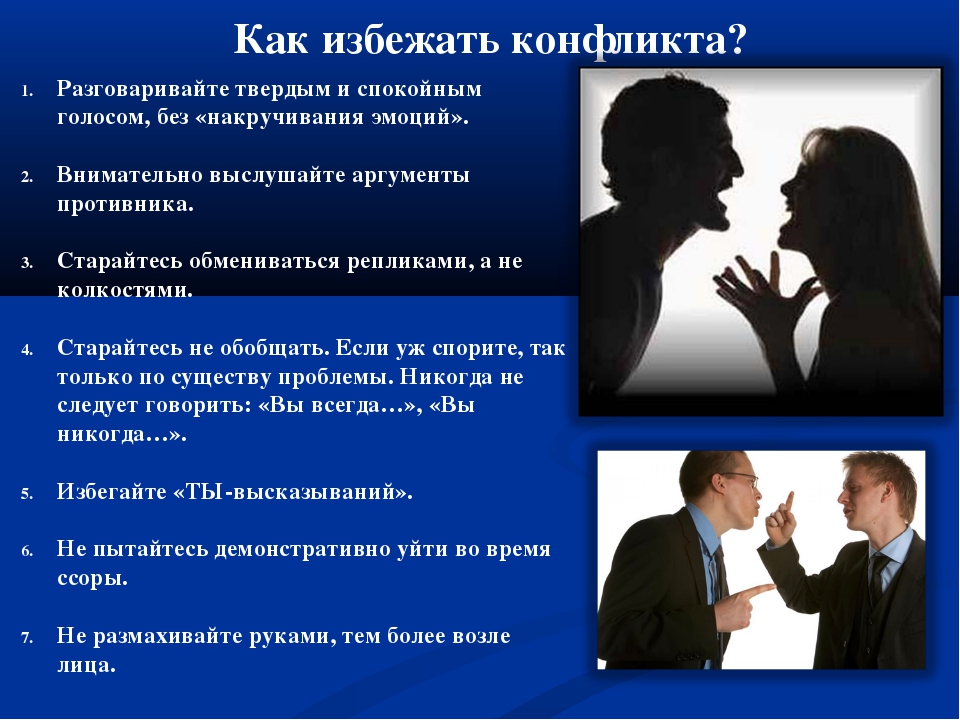 Как избежать конфликта?

1. Разговаривайте твердым и спокойным голосом, без «накручивания эмоций».

2. Внимательно выслушайте аргументы противника.

3. Старайтесь обмениваться репликами, а не колкостями.

4. Старайтесь не обобщать. Если уж спорите, так только по существу проблемы. Никогда не следует говорить: «Вы всегда…», «Вы никогда…».

5. Избегайте «ТЫ-высказываний».

6. Не пытайтесь демонстративно уйти во время ссоры.

7. Не размахивайте руками, тем более возле лица.